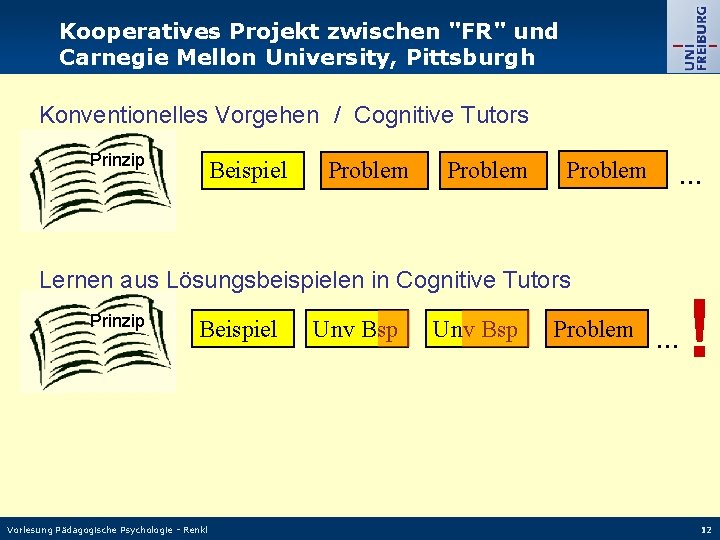 Kooperatives Projekt zwischen "FR" und Carnegie Mellon University, Pittsburgh

UNI FREIBURG

Konventionelles Vorgehen / Cognitive Tutors

Prinzip

Beispiel

Problem

Problem

Problem

...

Lernen aus Lösungsbeispielen in Cognitive Tutors

Prinzip

Beispiel

Unv Bsp

Unv Bsp

Problem

...

!

Vorlesung Pädagogische Psychologie - Renkl

12